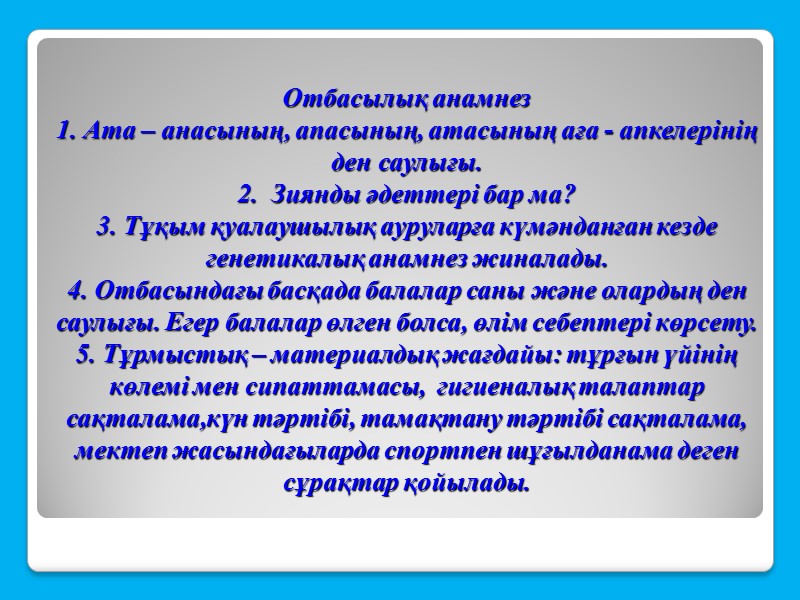 Отбасылық анамнез
1. Ата – анасының, апасының, атасының аға - апкелерінің ден саулығы.
2. Зиянды әдеттері бар ма?
3. Тұқым қуалаушылық ауруларға күмәнданған кезде генетикалық анамнез жиналады.
4. Отбасындағы басқада балалар саны және олардың ден саулығы. Егер балалар өлген болса, өлім себептері көрсету.
5. Тұрмыстық – материалдық жағдайы: тұрғын үйінің көлемі мен сипаттамасы, гигиеналық талаптар сақталама,күн тәртібі, тамақтану тәртібі сақталама, мектеп жасындағыларда спортпен шұғылданама деген сұрақтар қойылады.